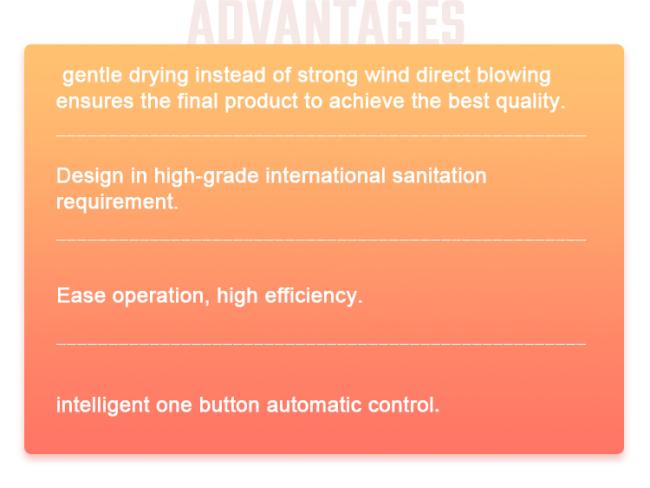 ADVANTAGES

gentle drying instead of strong wind direct blowing ensures the final product to achieve the best quality.

Design in high-grade international sanitation requirement.

Ease operation, high efficiency.

intelligent one button automatic control.